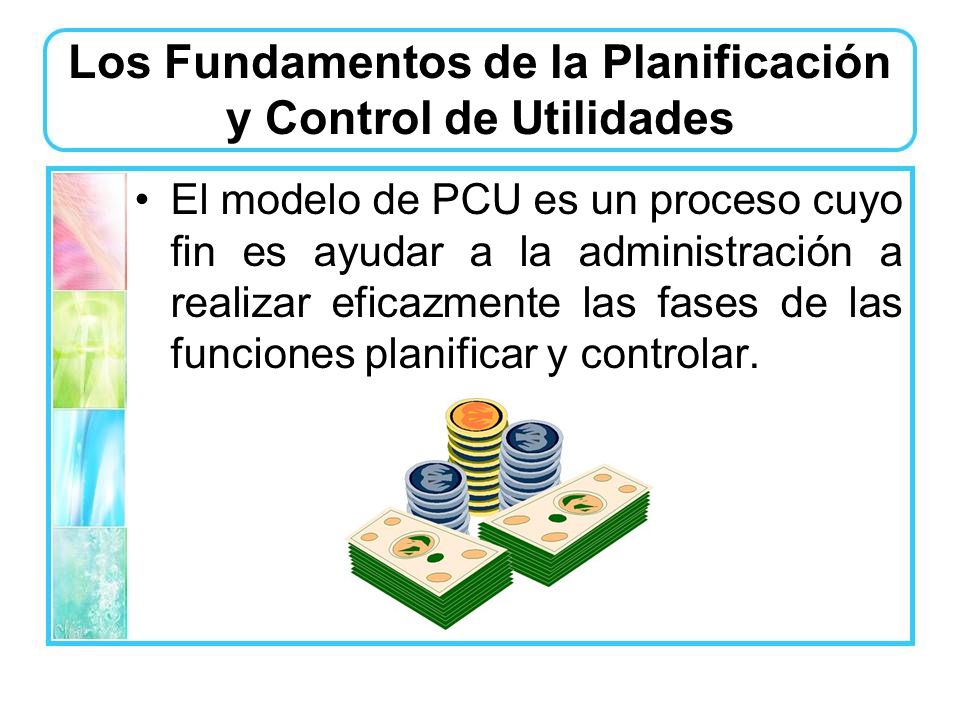 Los Fundamentos de la Planificación y Control de Utilidades

• El modelo de PCU es un proceso cuyo fin es ayudar a la administración a realizar eficazmente las fases de las funciones planificar y controlar.